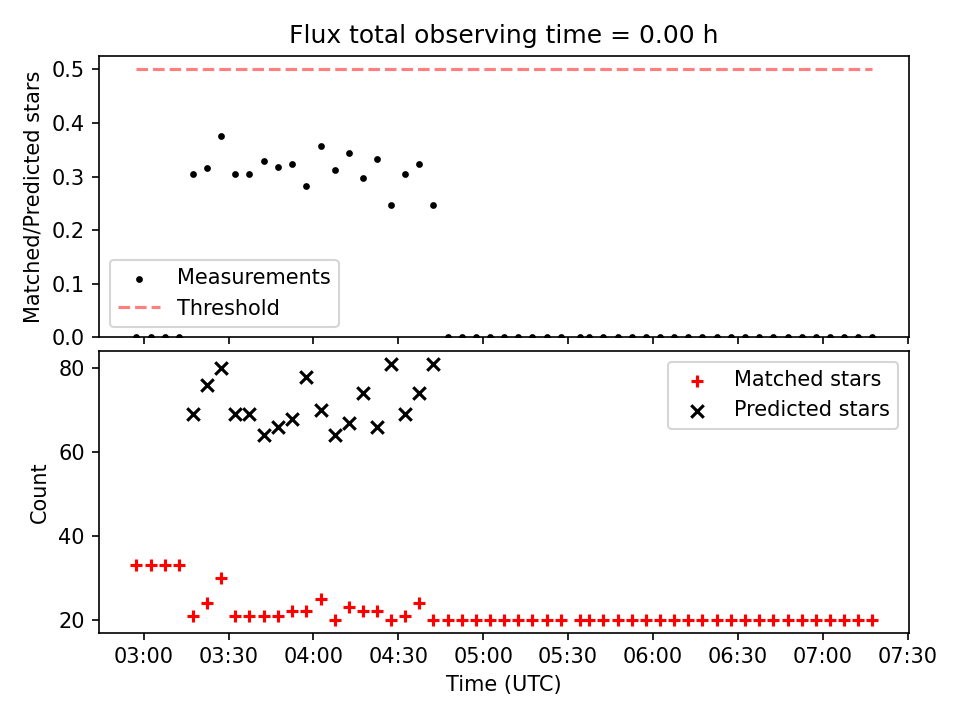 Flux total observing time = 0.00 h

Matched/Predicted stars

0.5
0.4
0.3
0.2
0.1
0.0

Measurements
Threshold

Count

80
60
40
20

Matched stars
Predicted stars

03:00 03:30 04:00 04:30 05:00 05:30 06:00 06:30 07:00 07:30
Time (UTC)